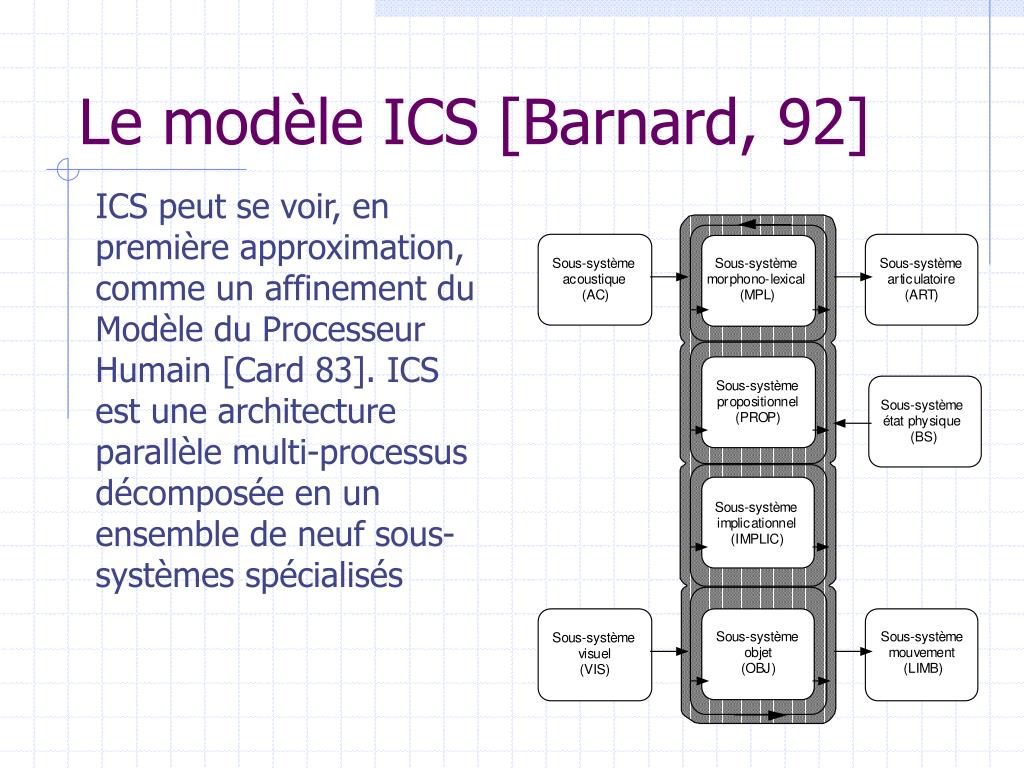 Le modèle ICS [Barnard, 92]

ICS peut se voir, en première approximation, comme un affinement du Modèle du Processeur Humain [Card 83]. ICS est une architecture parallèle multi-processus décomposée en un ensemble de neuf sous-systèmes spécialisés

Sous-système acoustique (AC)

Sous-système morphono-lexical (MPL)

Sous-système articulatoire (ART)

Sous-système propositionnel (PROP)

Sous-système état physique (BS)

Sous-système implicationnel (IMPLIC)

Sous-système visuel (VIS)

Sous-système objet (OBJ)

Sous-système mouvement (LIMB)